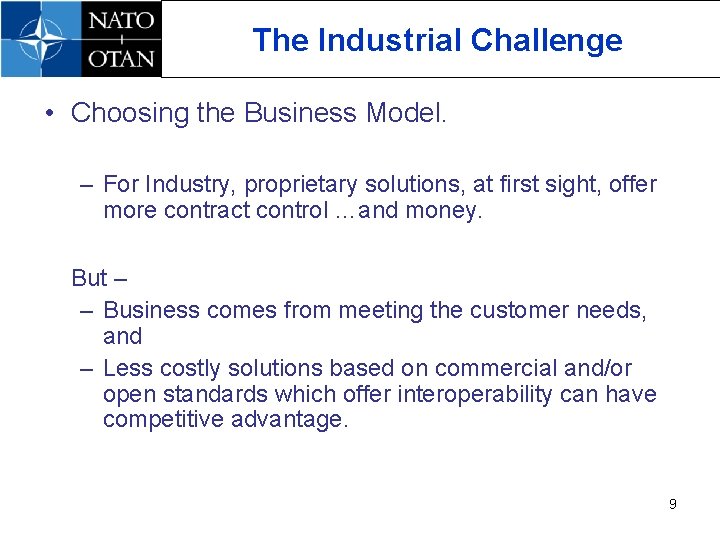 NATO
+
OTAN

The Industrial Challenge

• Choosing the Business Model.

– For Industry, proprietary solutions, at first sight, offer more contract control …and money.

But –

– Business comes from meeting the customer needs, and

– Less costly solutions based on commercial and/or open standards which offer interoperability can have competitive advantage.

9